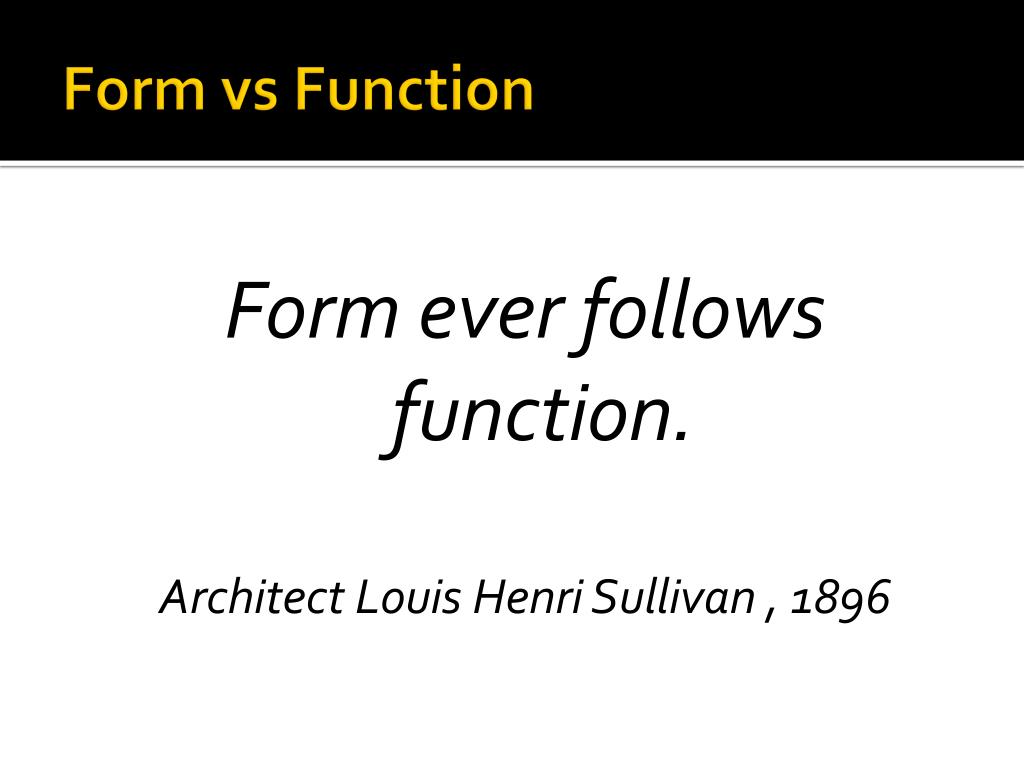 Form vs Function

Form ever follows function.

Architect Louis Henri Sullivan , 1896